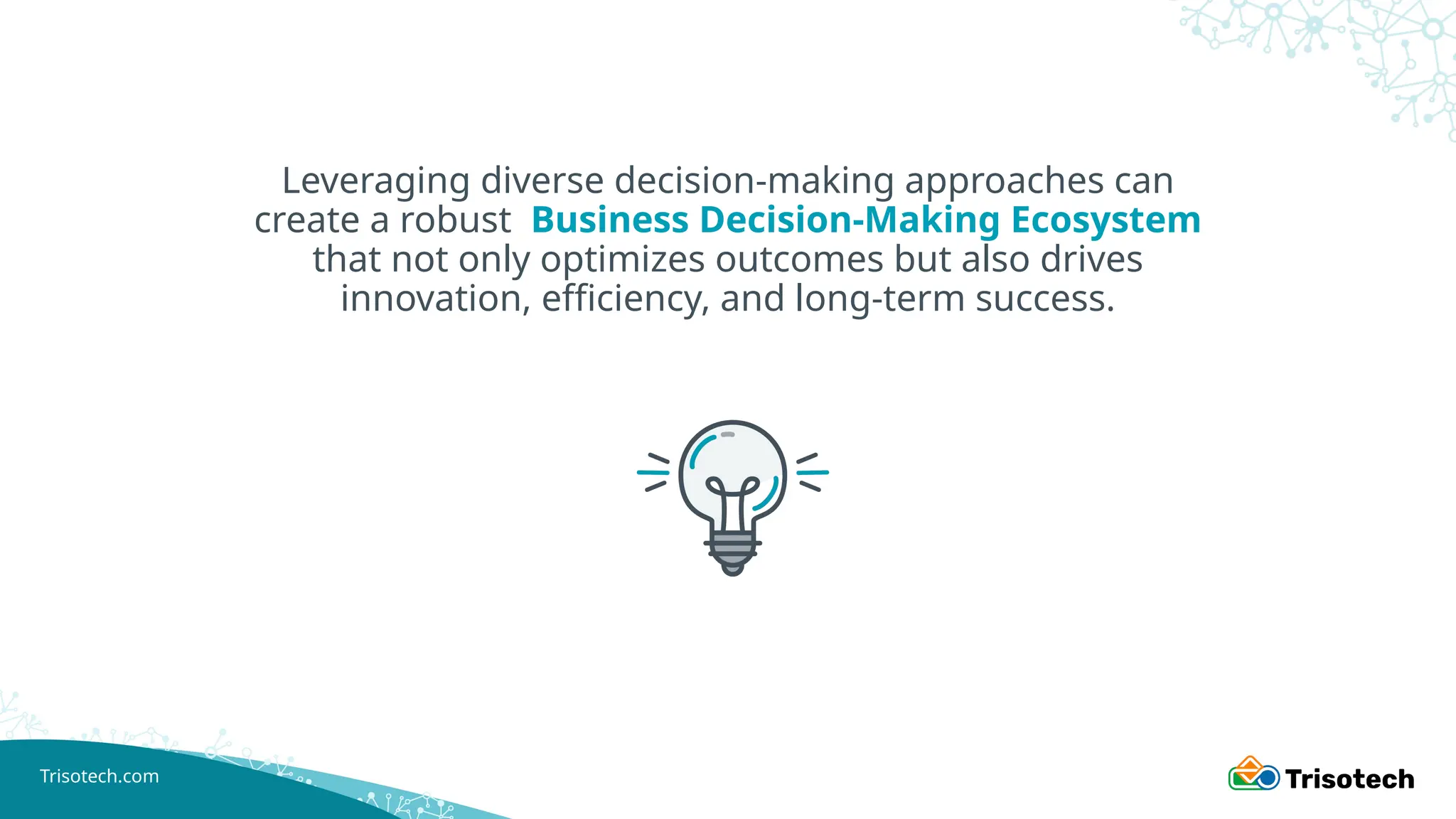 Leveraging diverse decision-making approaches can create a robust Business Decision-Making Ecosystem that not only optimizes outcomes but also drives innovation, efficiency, and long-term success.

Trisotech.com

Trisotech